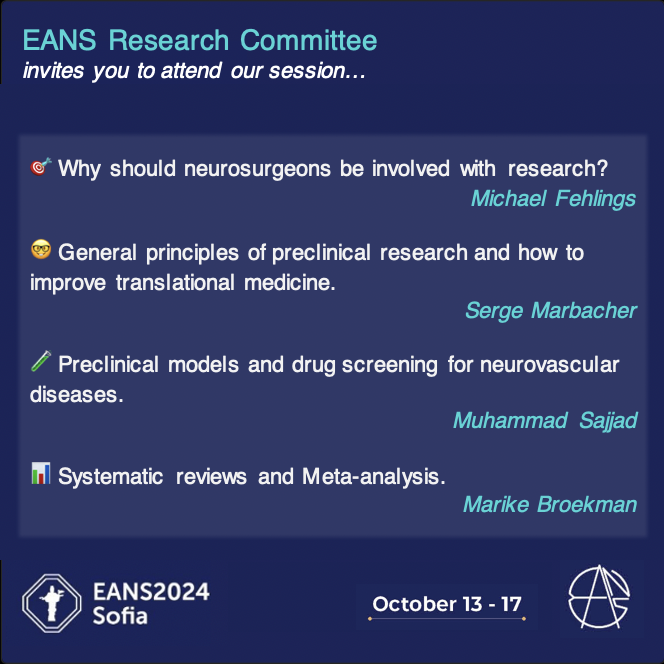 EANS Research Committee
invites you to attend our session...

🎯 Why should neurosurgeons be involved with research?
Michael Fehlings

🤓 General principles of preclinical research and how to improve translational medicine.
Serge Marbacher

🧪 Preclinical models and drug screening for neurovascular diseases.
Muhammad Sajjad

📊 Systematic reviews and Meta-analysis.
Marike Broekman

EANS2024
Sofia

October 13 - 17